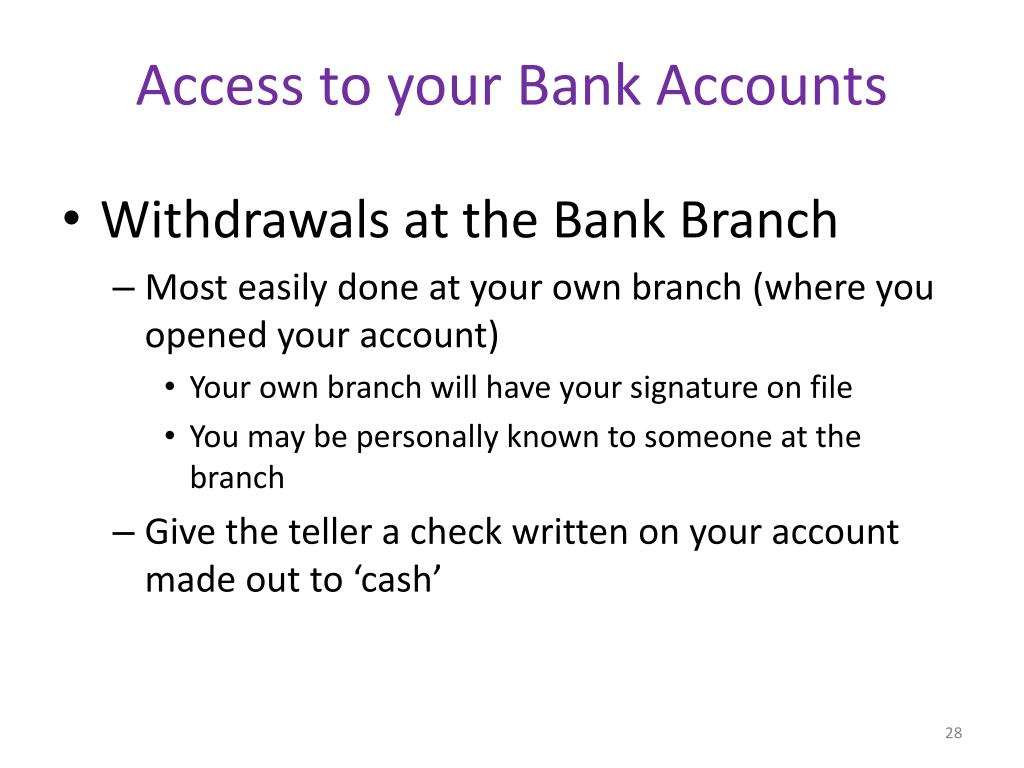 Access to your Bank Accounts

• Withdrawals at the Bank Branch

– Most easily done at your own branch (where you opened your account)

• Your own branch will have your signature on file

• You may be personally known to someone at the branch

– Give the teller a check written on your account made out to ‘cash’

28